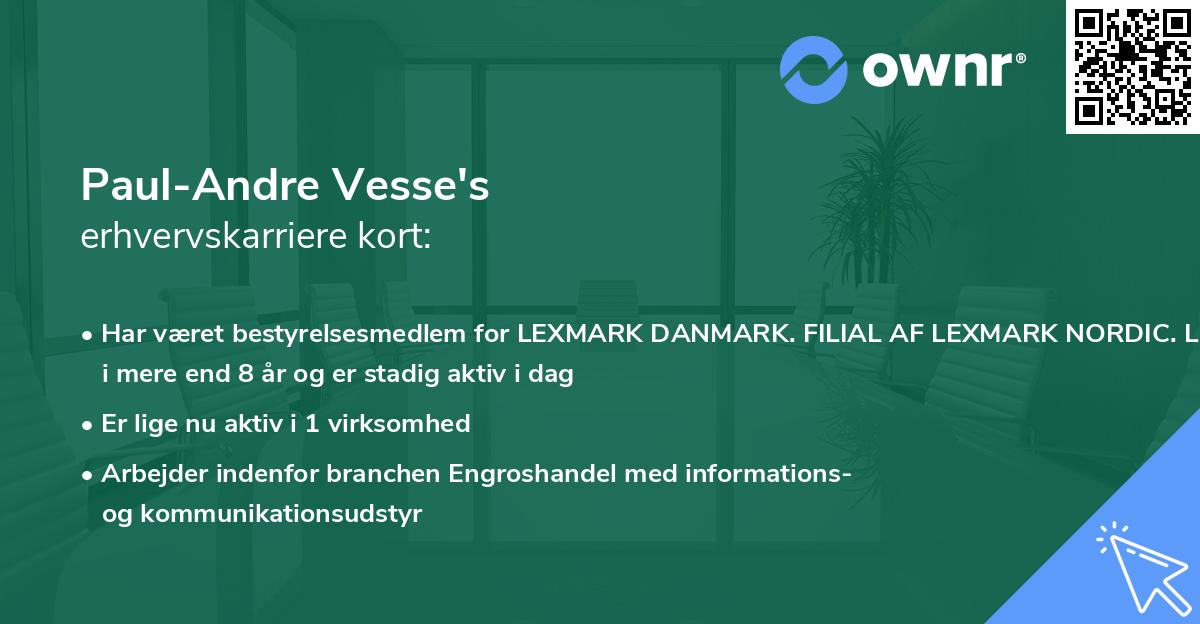 ownr®

Paul-Andre Vesse's
erhvervskarriere kort:

• Har været bestyrelsesmedlem for LEXMARK DANMARK. FILIAL AF LEXMARK NORDIC. L i mere end 8 år og er stadig aktiv i dag

• Er lige nu aktiv i 1 virksomhed

• Arbejder indenfor branchen Engroshandel med informations- og kommunikationsudstyr